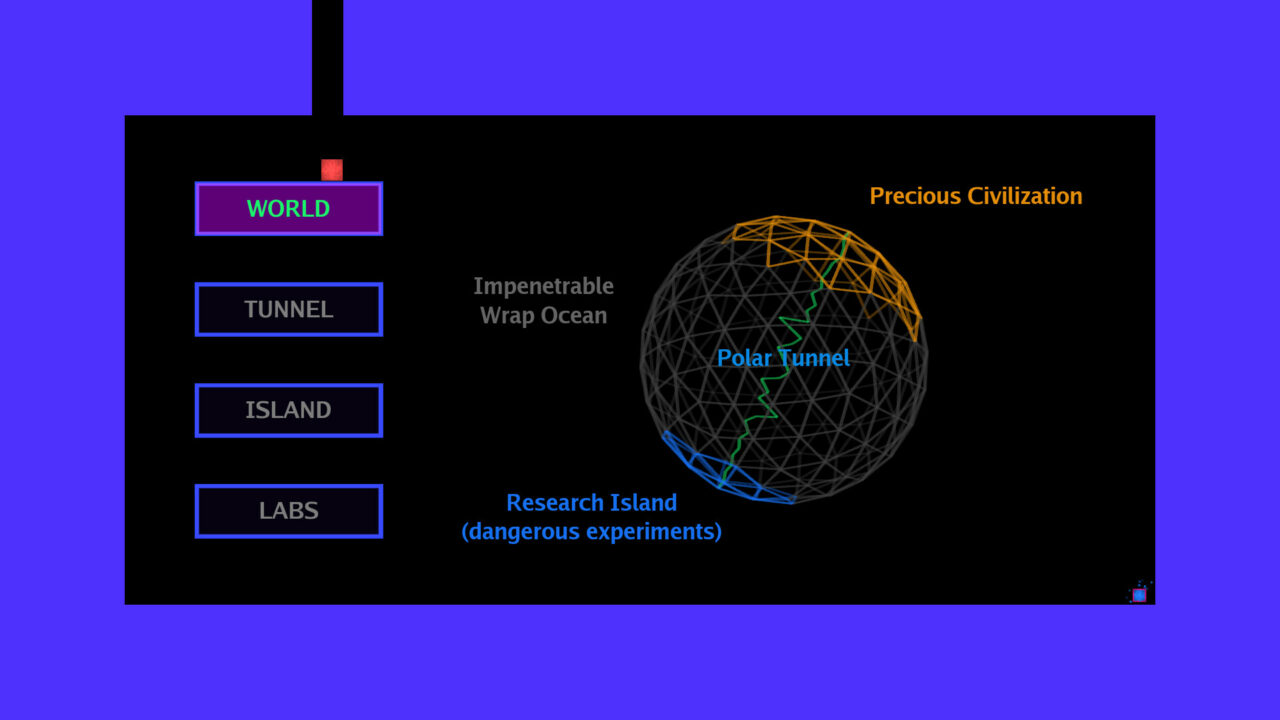 WORLD

TUNNEL

ISLAND

LABS

Precious Civilization

Impenetrable Wrap Ocean

Polar Tunnel

Research Island (dangerous experiments)